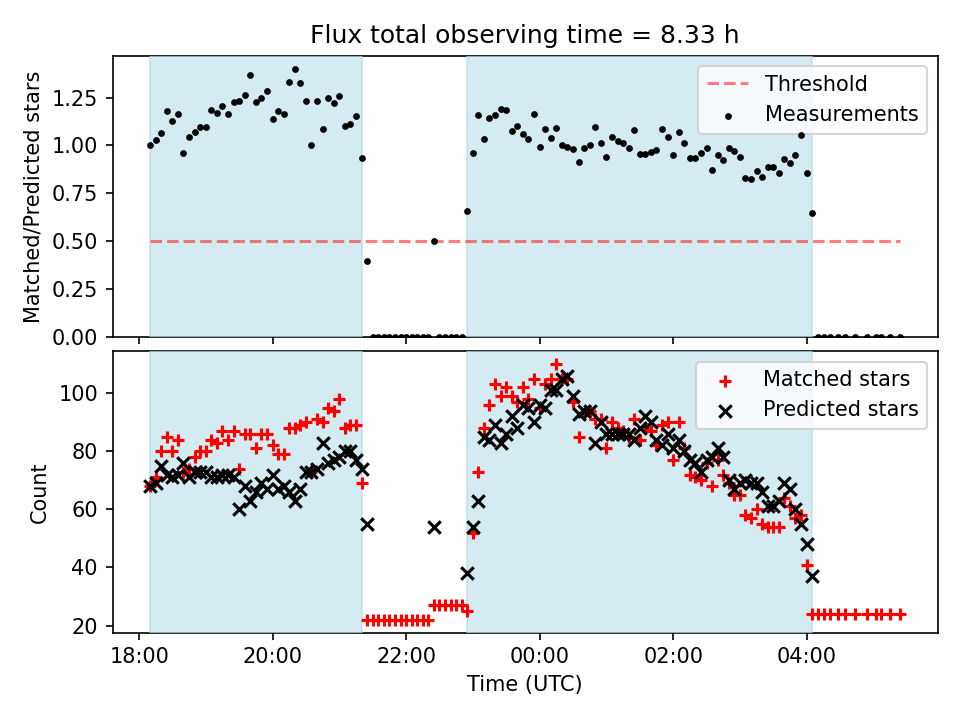 Flux total observing time = 8.33 h

Matched/Predicted stars

1.25
1.00
0.75
0.50
0.25
0.00

Threshold
Measurements

Count

100
80
60
40
20

Matched stars
Predicted stars

18:00
20:00
22:00
00:00
02:00
04:00

Time (UTC)